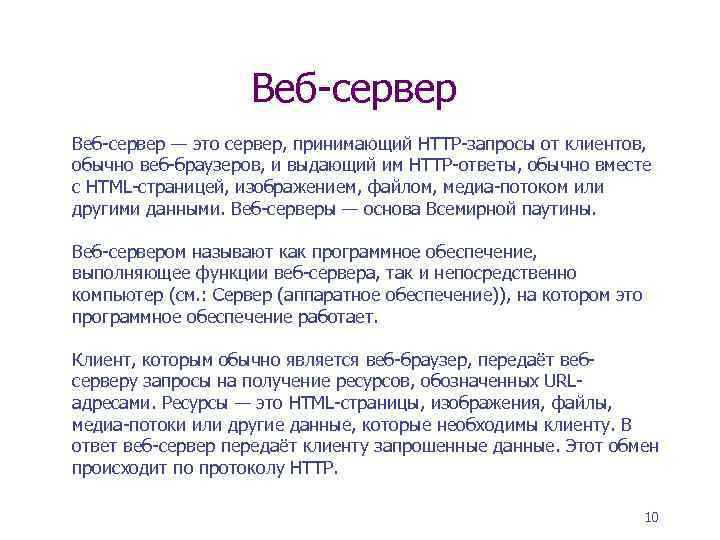 Веб-сервер

Веб-сервер — это сервер, принимающий HTTP-запросы от клиентов, обычно веб-браузеров, и выдающий им HTTP-ответы, обычно вместе с HTML-страницей, изображением, файлом, медиа-потоком или другими данными. Веб-серверы — основа Всемирной паутины.

Веб-сервером называют как программное обеспечение, выполняющее функции веб-сервера, так и непосредственно компьютер (см.: Сервер (аппаратное обеспечение)), на котором это программное обеспечение работает.

Клиент, которым обычно является веб-браузер, передаёт веб-серверу запросы на получение ресурсов, обозначенных URL-адресами. Ресурсы — это HTML-страницы, изображения, файлы, медиа-потоки или другие данные, которые необходимы клиенту. В ответ веб-сервер передаёт клиенту запрошенные данные. Этот обмен происходит по протоколу HTTP.

10